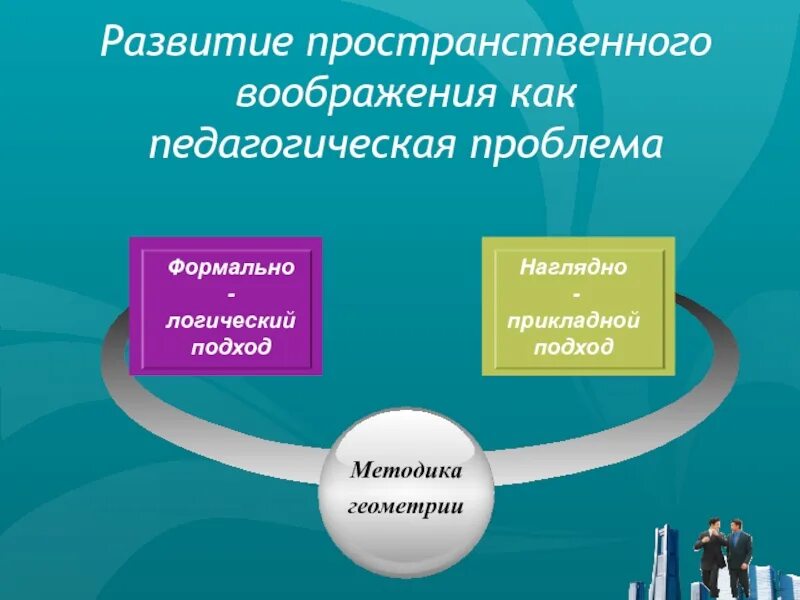 Развитие пространственного воображения как педагогическая проблема

Формально - логический подход

Наглядно - прикладной подход

Методика геометрии